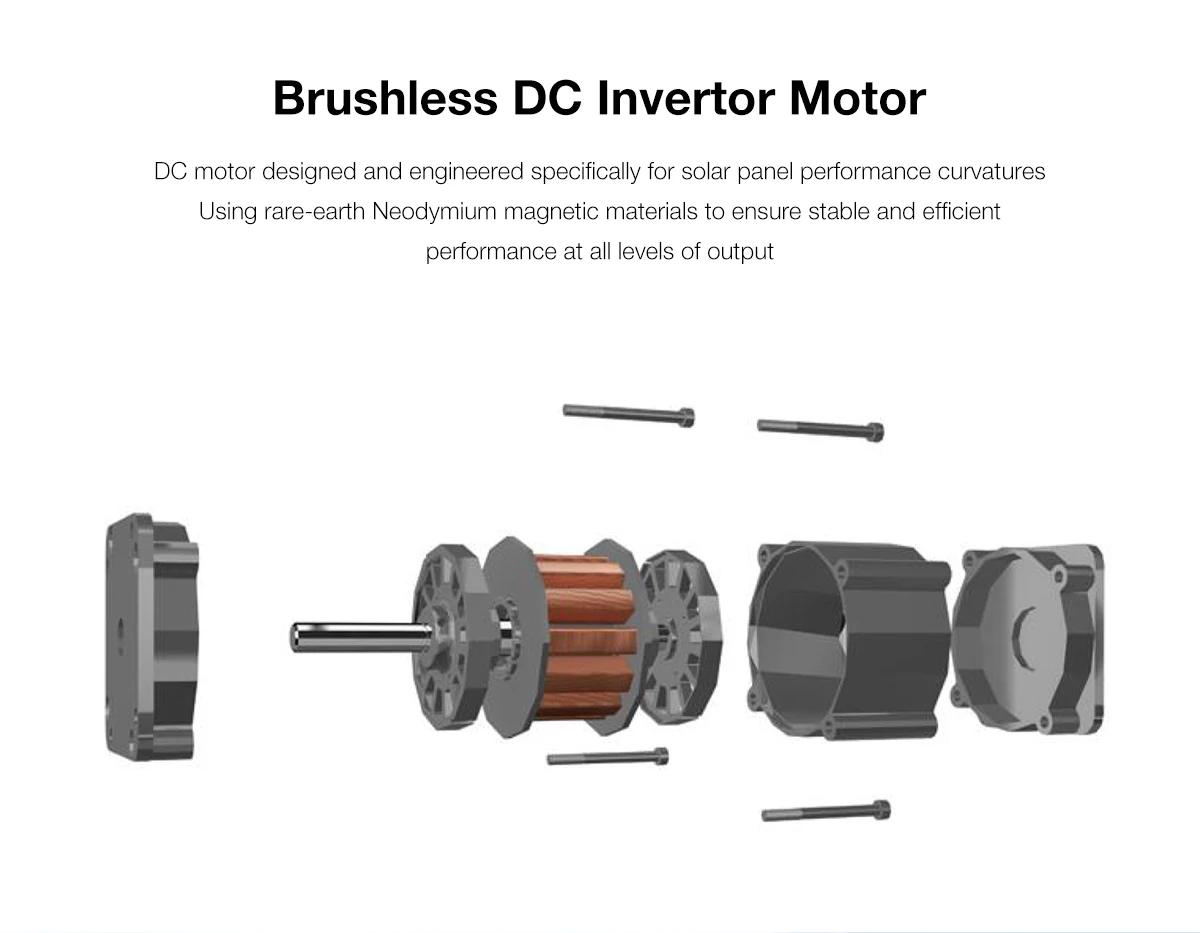 Brushless DC Invertor Motor

DC motor designed and engineered specifically for solar panel performance curvatures
Using rare-earth Neodymium magnetic materials to ensure stable and efficient performance at all levels of output